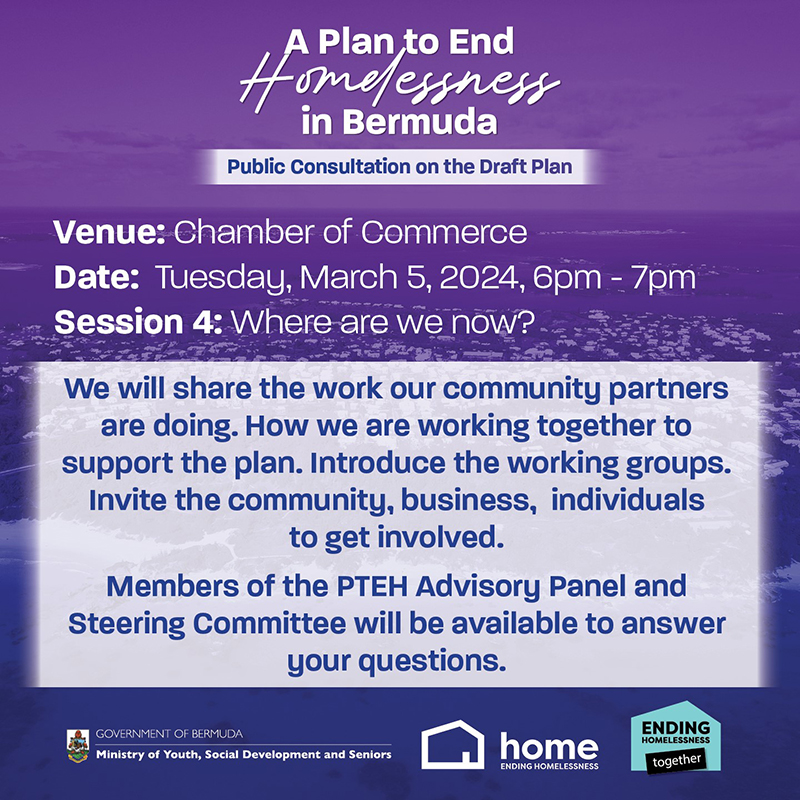 A Plan to End
Homelessness
in Bermuda

Public Consultation on the Draft Plan

Venue: Chamber of Commerce
Date: Tuesday, March 5, 2024, 6pm - 7pm
Session 4: Where are we now?

We will share the work our community partners are doing. How we are working together to support the plan. Introduce the working groups. Invite the community, business, individuals to get involved.

Members of the PTEH Advisory Panel and Steering Committee will be available to answer your questions.

GOVERNMENT OF BERMUDA
Ministry of Youth, Social Development and Seniors

home
ENDING HOMELESSNESS

ENDING
HOMELESSNESS
together